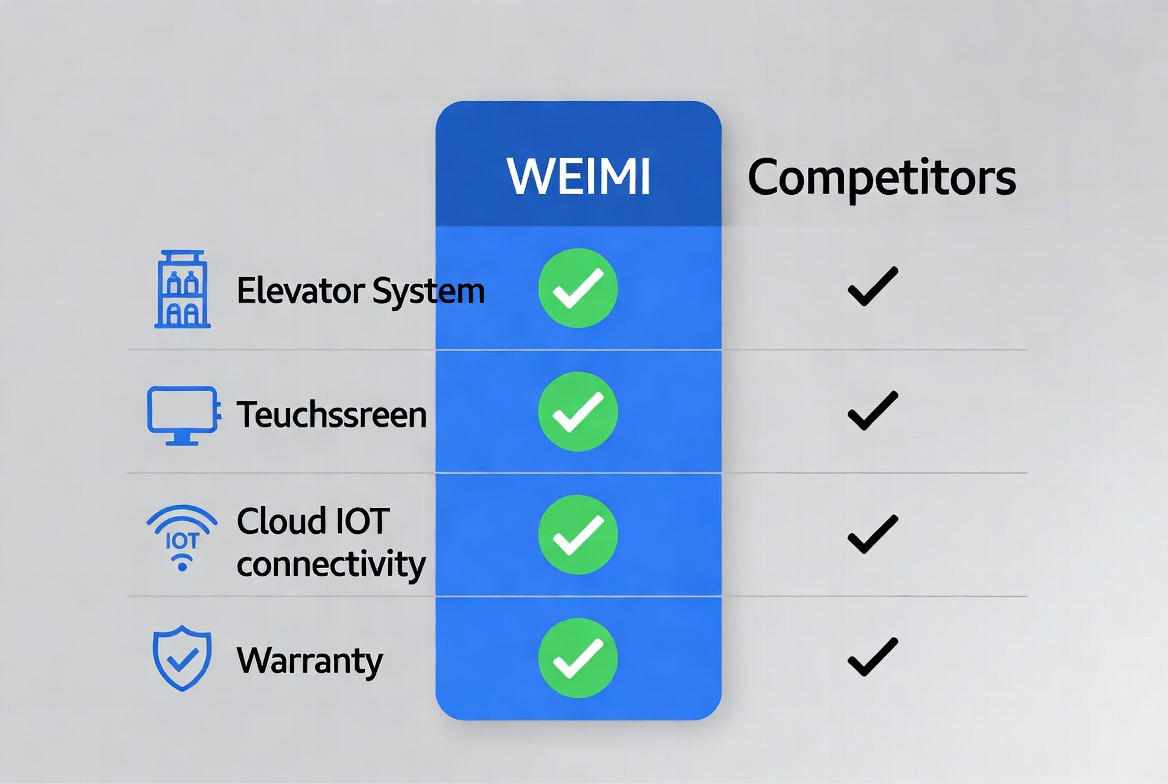 | | WEIMI | Competitors |
|---|---|---|
| Elevator System | ✓ | ✓ |
| Teuchssreen | ✓ | ✓ |
| IOT Cloud IOT connectivity | ✓ | ✓ |
| Warranty | ✓ | ✓ |